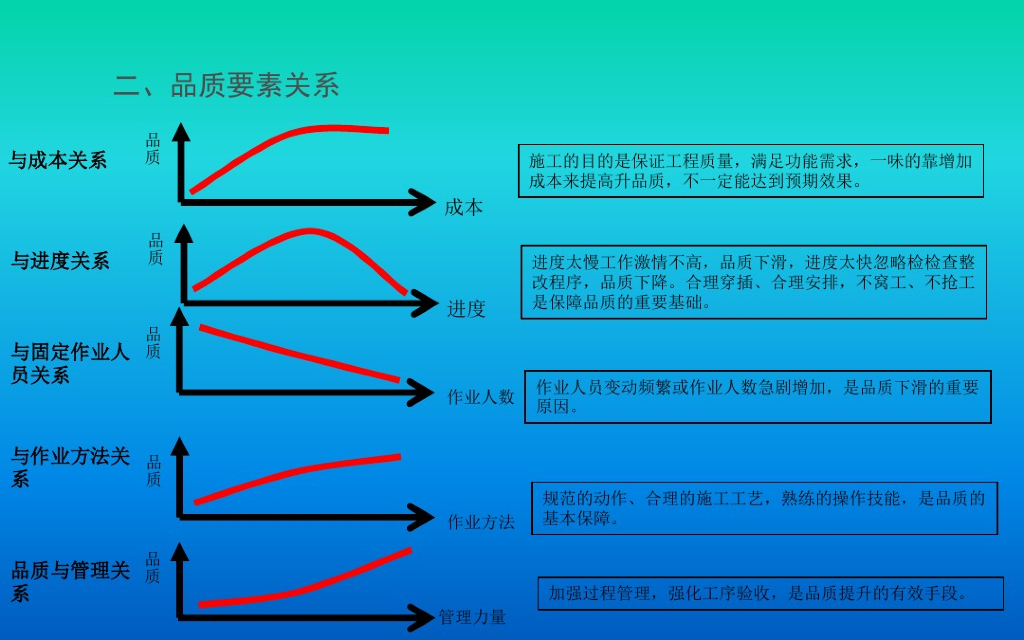 二、品质要素关系

与成本关系

品质

成本

施工的目的是保证工程质量，满足功能需求，一味的靠增加成本来提高升品质，不一定能达到预期效果。

与进度关系

品质

进度

进度太慢工作激情不高，品质下滑，进度太快忽略检检查整改程序，品质下降。合理穿插、合理安排，不窝工、不抢工是保障品质的重要基础。

与固定作业人员关系

品质

作业人数

作业人员变动频繁或作业人数急剧增加，是品质下滑的重要原因。

与作业方法关系

品质

作业方法

规范的动作、合理的施工工艺，熟练的操作技能，是品质的基本保障。

品质与管理关系

品质

管理力量

加强过程管理，强化工序验收，是品质提升的有效手段。